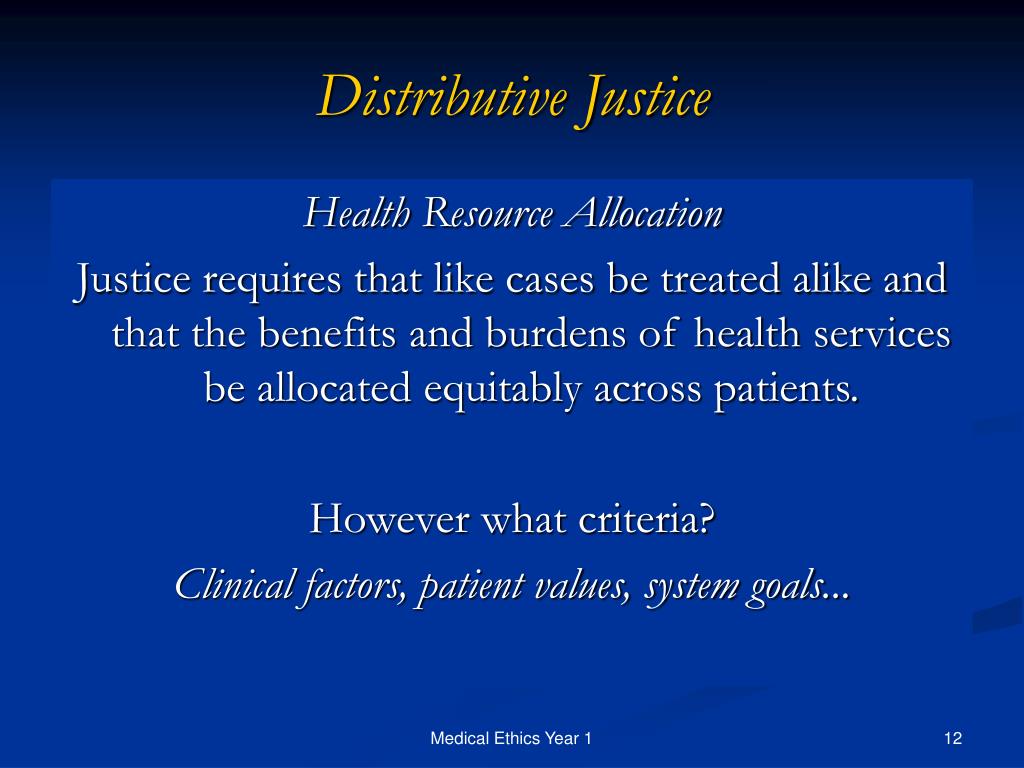 Distributive Justice

Health Resource Allocation

Justice requires that like cases be treated alike and that the benefits and burdens of health services be allocated equitably across patients.

However what criteria?

Clinical factors, patient values, system goals...

Medical Ethics Year 1

12